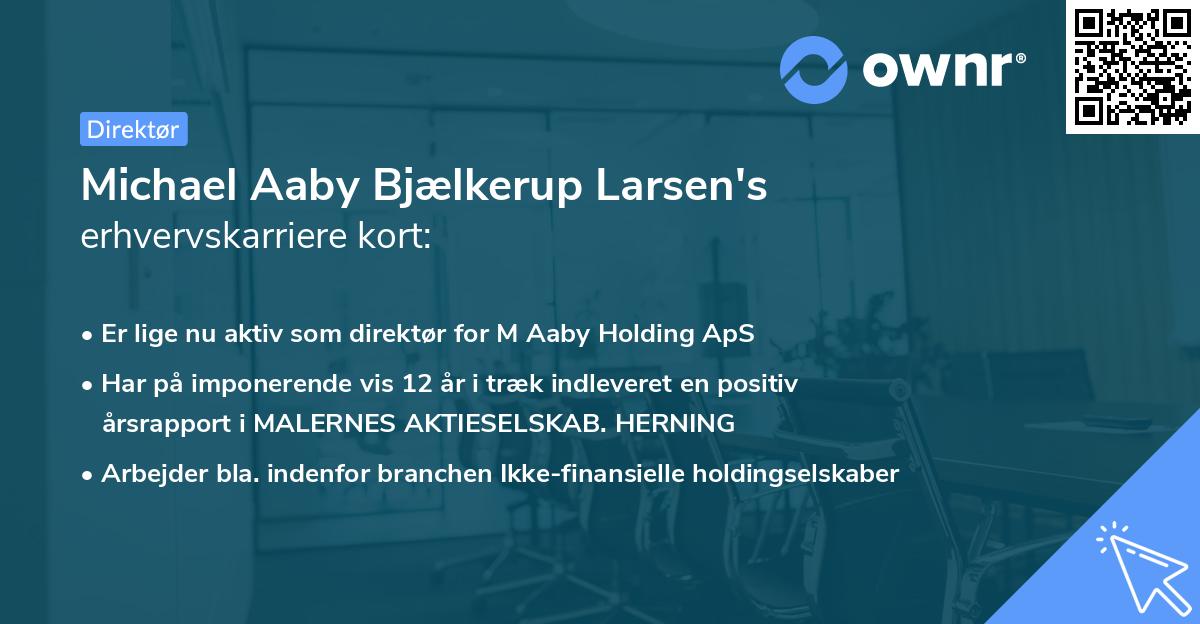 ownr®

Direktør

Michael Aaby Bjælkerup Larsen's erhvervskarriere kort:

• Er lige nu aktiv som direktør for M Aaby Holding ApS

• Har på imponerende vis 12 år i træk indleveret en positiv årsrapport i MALERNES AKTIESELSKAB. HERNING

• Arbejder bla. indenfor branchen Ikke-finansielle holdingselskaber